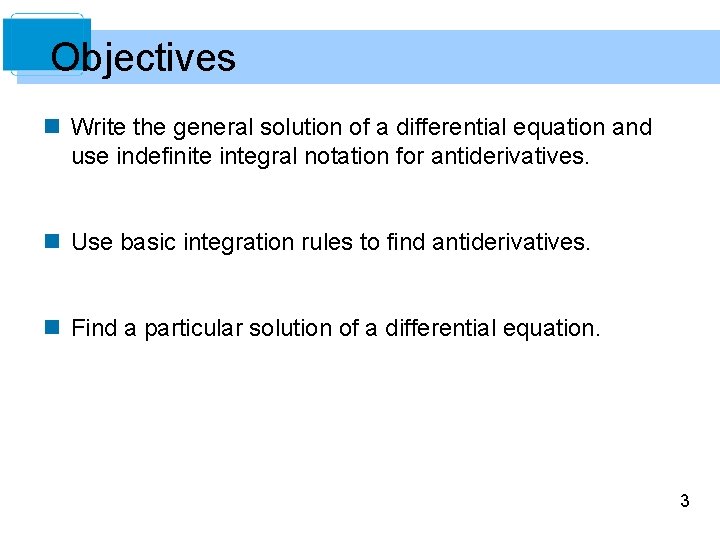 Objectives

Write the general solution of a differential equation and use indefinite integral notation for antiderivatives.

Use basic integration rules to find antiderivatives.

Find a particular solution of a differential equation.

3